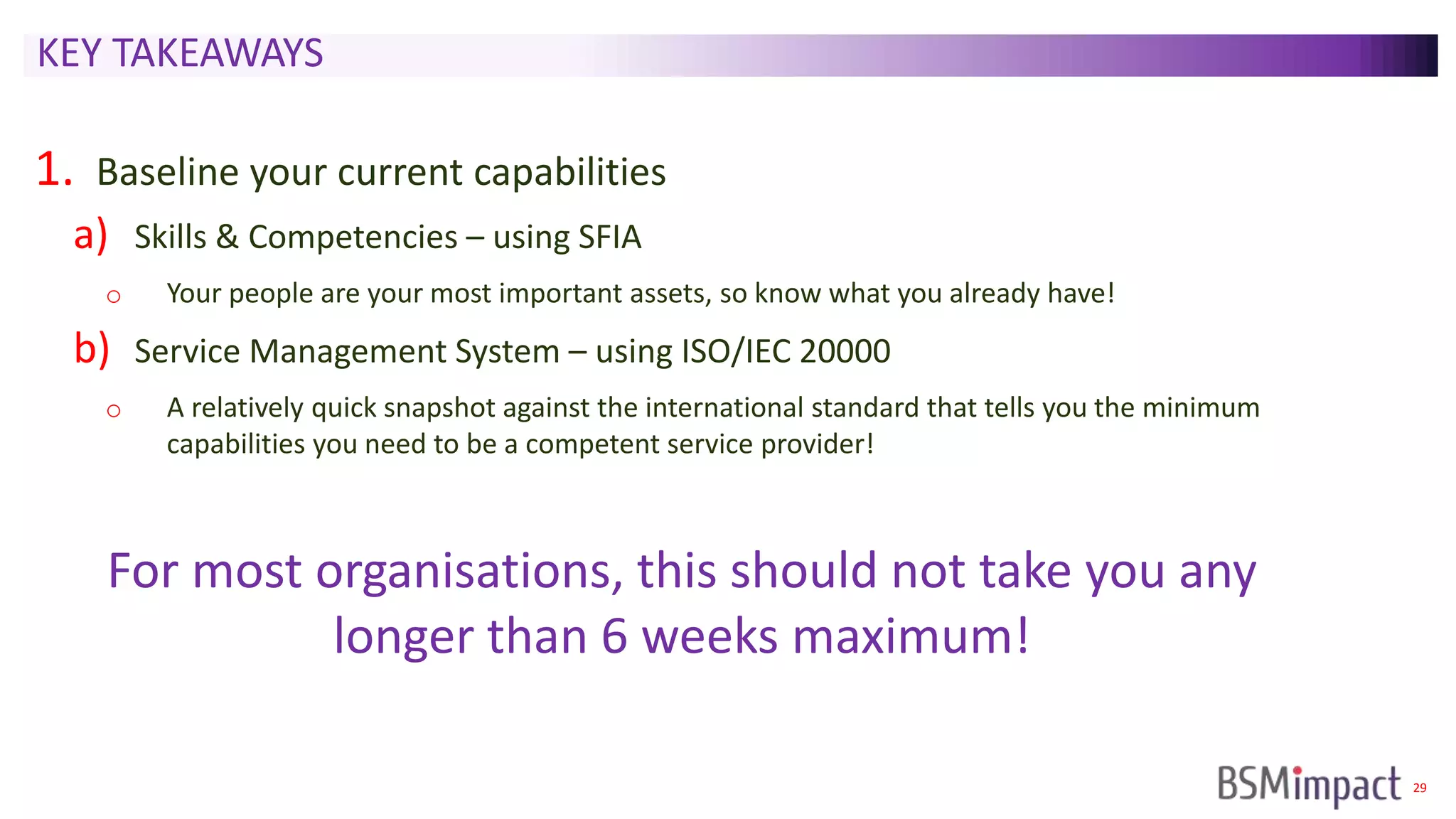 KEY TAKEAWAYS

1. Baseline your current capabilities

a) Skills & Competencies – using SFIA

o Your people are your most important assets, so know what you already have!

b) Service Management System – using ISO/IEC 20000

o A relatively quick snapshot against the international standard that tells you the minimum capabilities you need to be a competent service provider!

For most organisations, this should not take you any longer than 6 weeks maximum!

BSMimpact 29